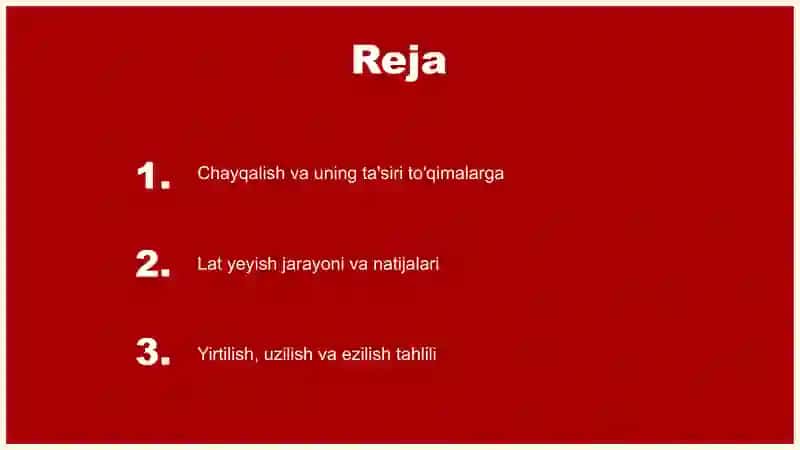 Reja

1. Chayqalish va uning ta'siri to'qimalarga

2. Lat yeyish jarayoni va natijalari

3. Yirtilish, uzilish va ezilish tahlili